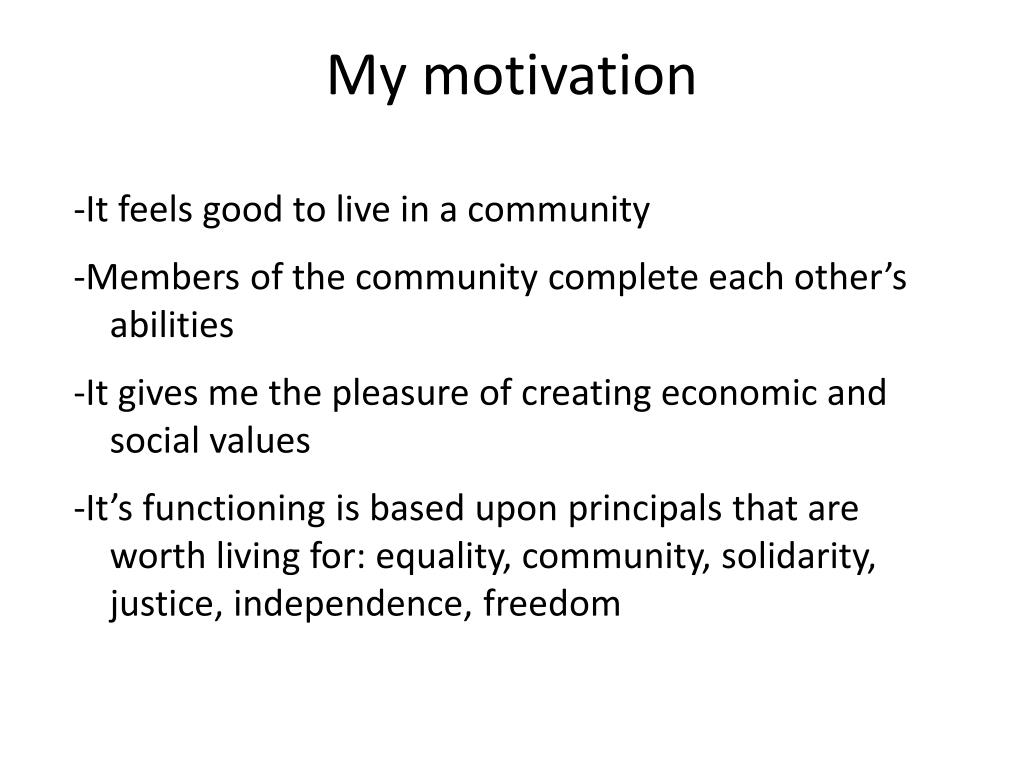 My motivation

-It feels good to live in a community

-Members of the community complete each other’s abilities

-It gives me the pleasure of creating economic and social values

-It’s functioning is based upon principals that are worth living for: equality, community, solidarity, justice, independence, freedom